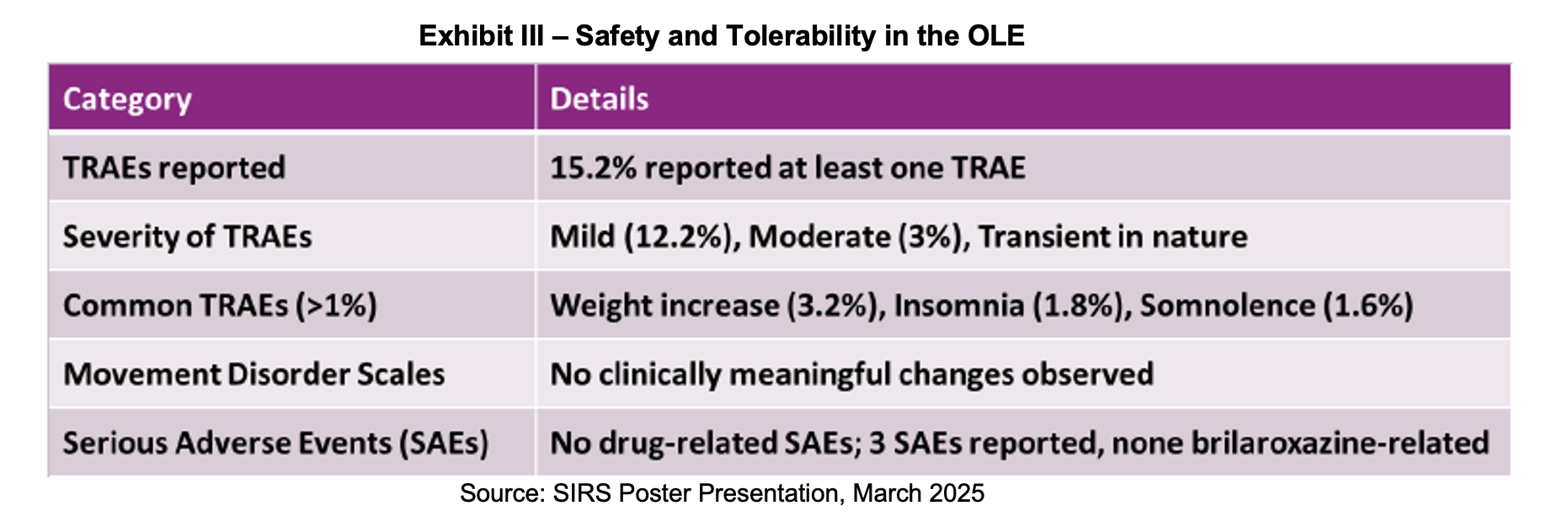 Exhibit III – Safety and Tolerability in the OLE

| Category | Details |
|---|---|
| TRAEs reported | 15.2% reported at least one TRAE |
| Severity of TRAEs | Mild (12.2%), Moderate (3%), Transient in nature |
| Common TRAEs (>1%) | Weight increase (3.2%), Insomnia (1.8%), Somnolence (1.6%) |
| Movement Disorder Scales | No clinically meaningful changes observed |
| Serious Adverse Events (SAEs) | No drug-related SAEs; 3 SAEs reported, none brilaroxazine-related |

Source: SIRS Poster Presentation, March 2025